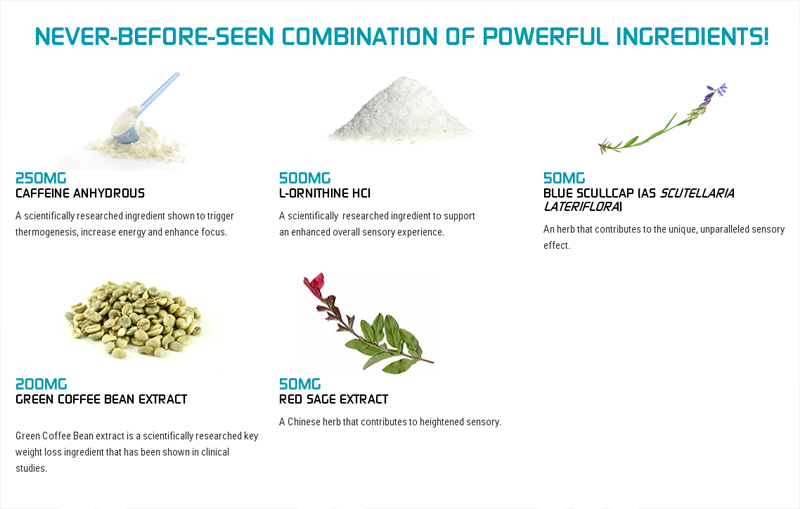 NEVER-BEFORE-SEEN COMBINATION OF POWERFUL INGREDIENTS!

250MG
CAFFEINE ANHYDROUS
A scientifically researched ingredient shown to trigger thermogenesis, increase energy and enhance focus.

500MG
L-ORNITHINE HCl
A scientifically researched ingredient to support an enhanced overall sensory experience.

50MG
BLUE SCULLCAP (AS SCUTELLARIA LATERIFLORA)
An herb that contributes to the unique, unparalleled sensory effect.

200MG
GREEN COFFEE BEAN EXTRACT
Green Coffee Bean extract is a scientifically researched key weight loss ingredient that has been shown in clinical studies.

50MG
RED SAGE EXTRACT
A Chinese herb that contributes to heightened sensory.